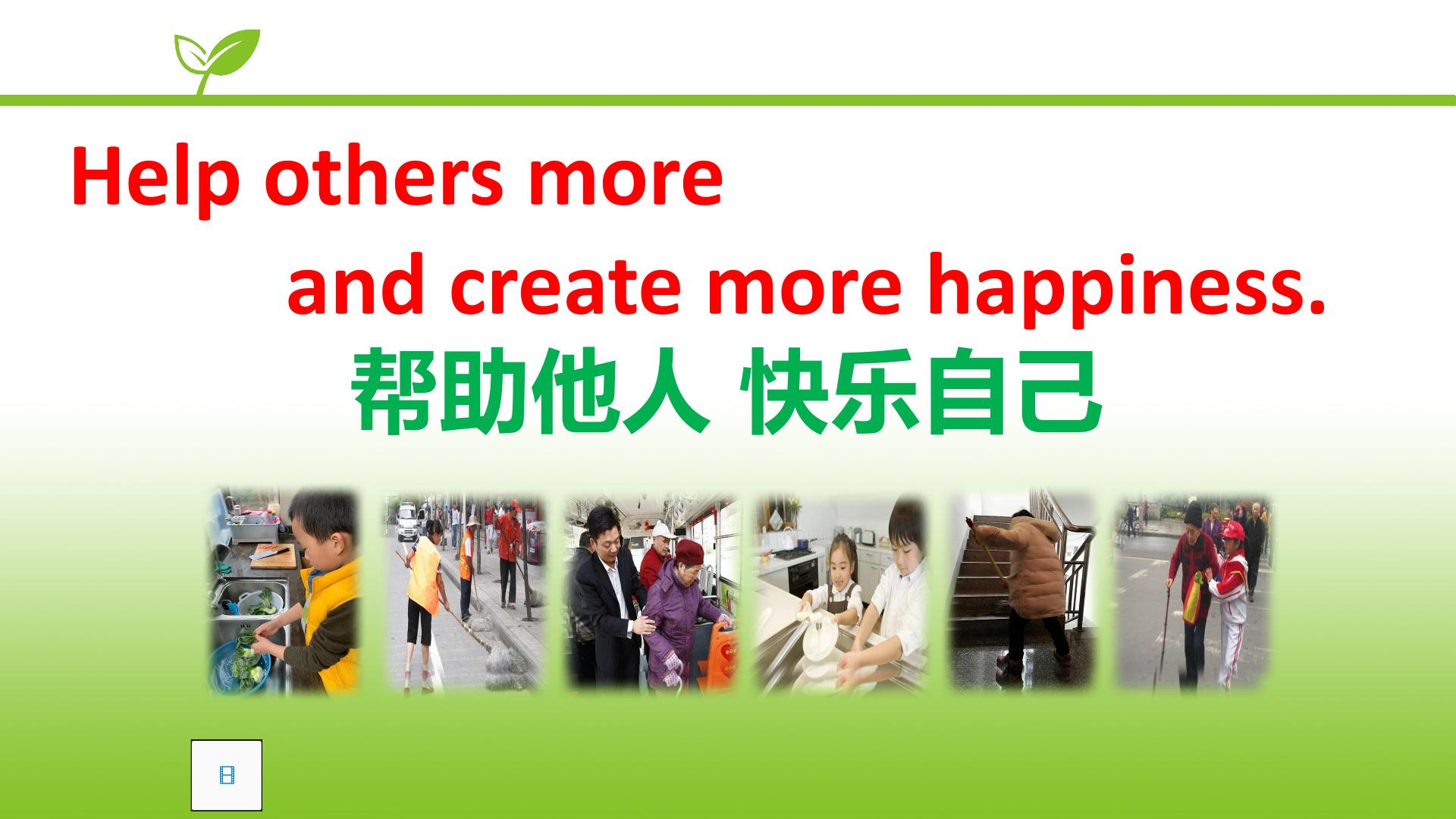 Help others more

and create more happiness.

帮助他人 快乐自己